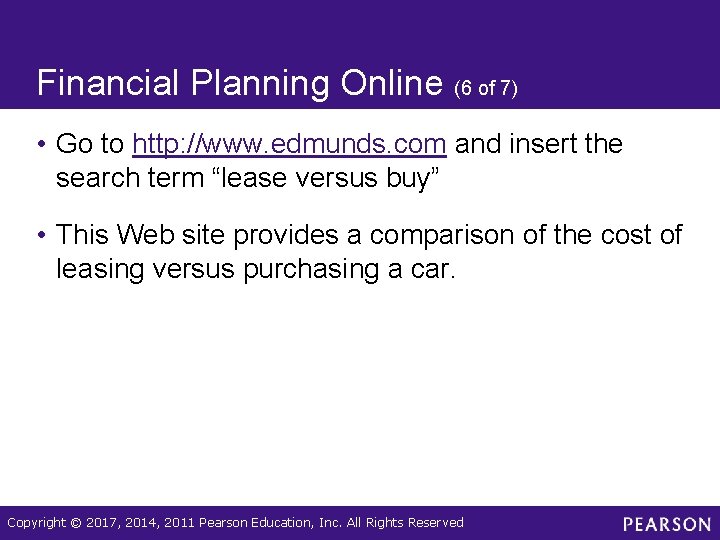 Financial Planning Online (6 of 7)

• Go to http://www.edmunds.com and insert the search term “lease versus buy”

• This Web site provides a comparison of the cost of leasing versus purchasing a car.

Copyright © 2017, 2014, 2011 Pearson Education, Inc. All Rights Reserved

PEARSON